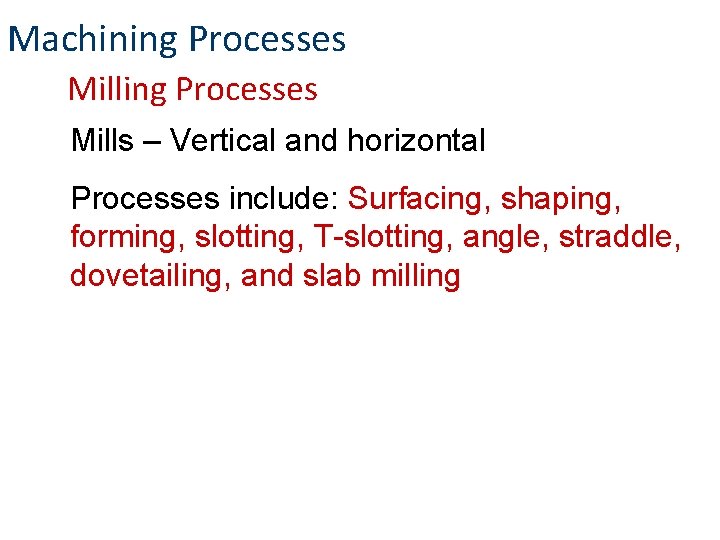 Machining Processes

Milling Processes

Mills – Vertical and horizontal

Processes include: Surfacing, shaping, forming, slotting, T-slotting, angle, straddle, dovetailing, and slab milling